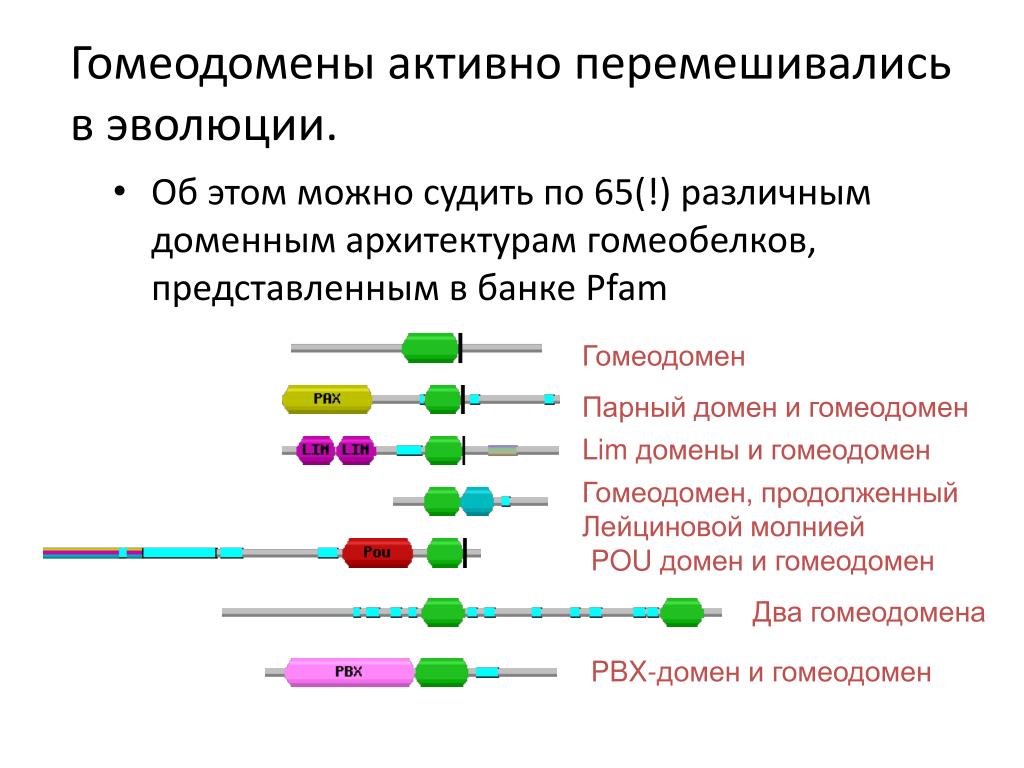 Гомеодомены активно перемешивались в эволюции.

• Об этом можно судить по 65(!) различным доменным архитектурам гомеобелков, представленным в банке Pfam

Гомеодомен

PAX

Парный домен и гомеодомен

LIM LIM

Lim домены и гомеодомен

Гомеодомен, продолженный Лейциновой молнией

Pou

POU домен и гомеодомен

Два гомеодомена

PBX

PBX-домен и гомеодомен